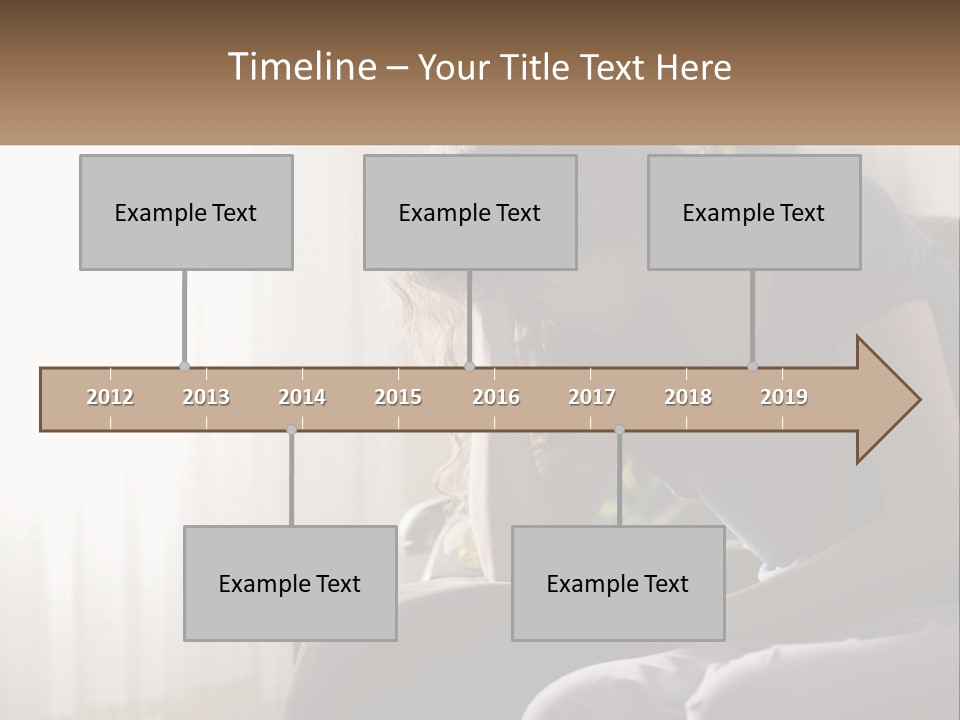 Timeline – Your Title Text Here

Example Text

Example Text

Example Text

2012 2013 2014 2015 2016 2017 2018 2019

Example Text

Example Text